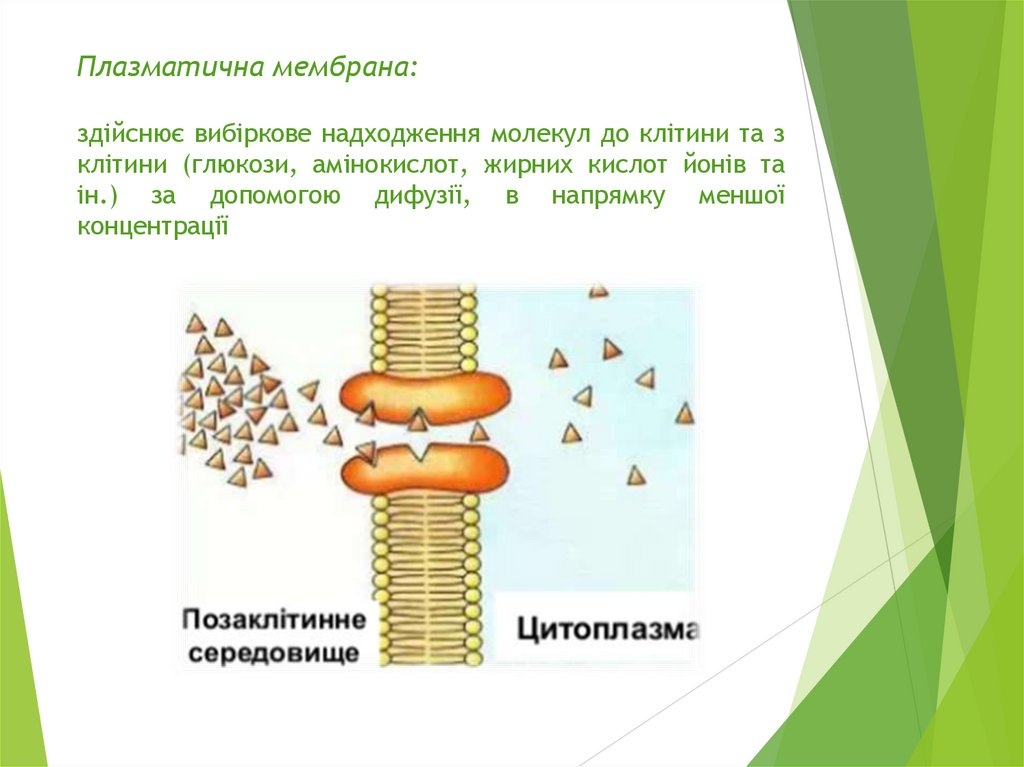 Плазматична мембрана:

здійснює вибіркове надходження молекул до клітини та з клітини (глюкози, амінокислот, жирних кислот йонів та ін.) за допомогою дифузії, в напрямку меншої концентрації

Позаклітинне середовище

Цитоплазма